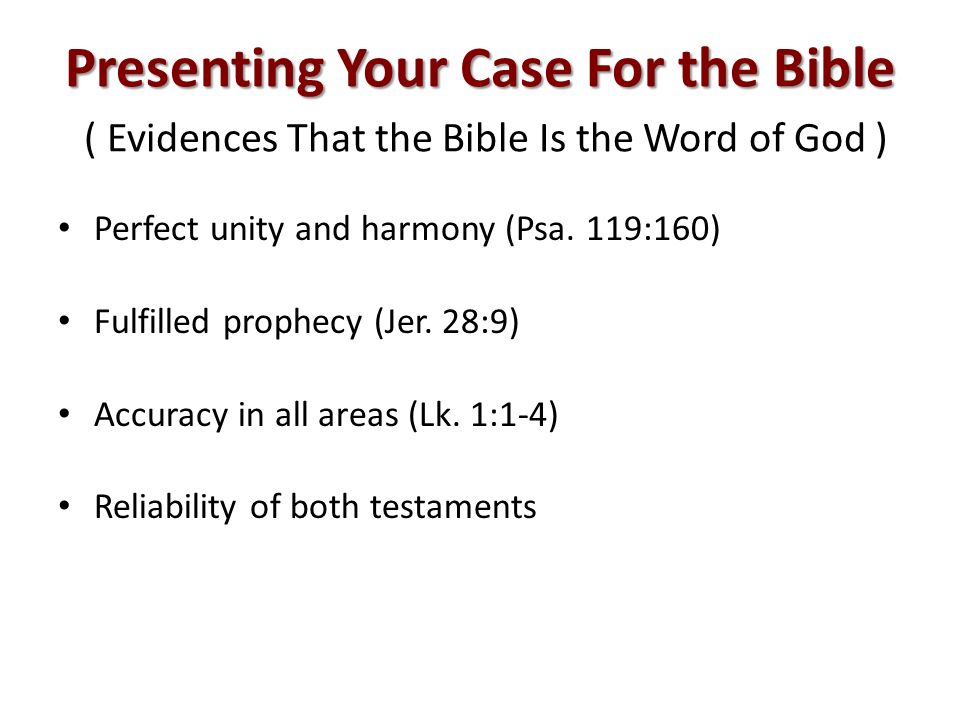 Presenting Your Case For the Bible
( Evidences That the Bible Is the Word of God )

• Perfect unity and harmony (Psa. 119:160)

• Fulfilled prophecy (Jer. 28:9)

• Accuracy in all areas (Lk. 1:1-4)

• Reliability of both testaments